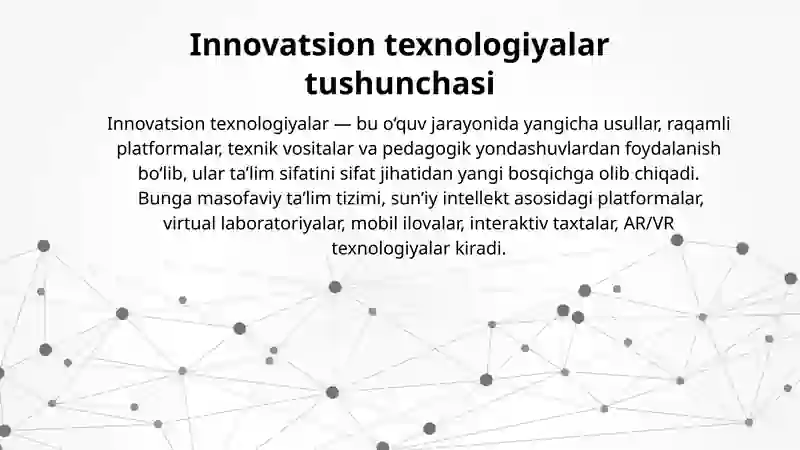 Innovatsion texnologiyalar tushunchasi

Innovatsion texnologiyalar — bu o‘quv jarayonida yangicha usullar, raqamli platformalar, texnik vositalar va pedagogik yondashuvlardan foydalanish bo‘lib, ular ta’lim sifatini sifat jihatidan yangi bosqichga olib chiqadi. Bunga masofaviy ta’lim tizimi, sun’iy intellekt asosidagi platformalar, virtual laboratoriyalar, mobil ilovalar, interaktiv taxtalar, AR/VR texnologiyalar kiradi.